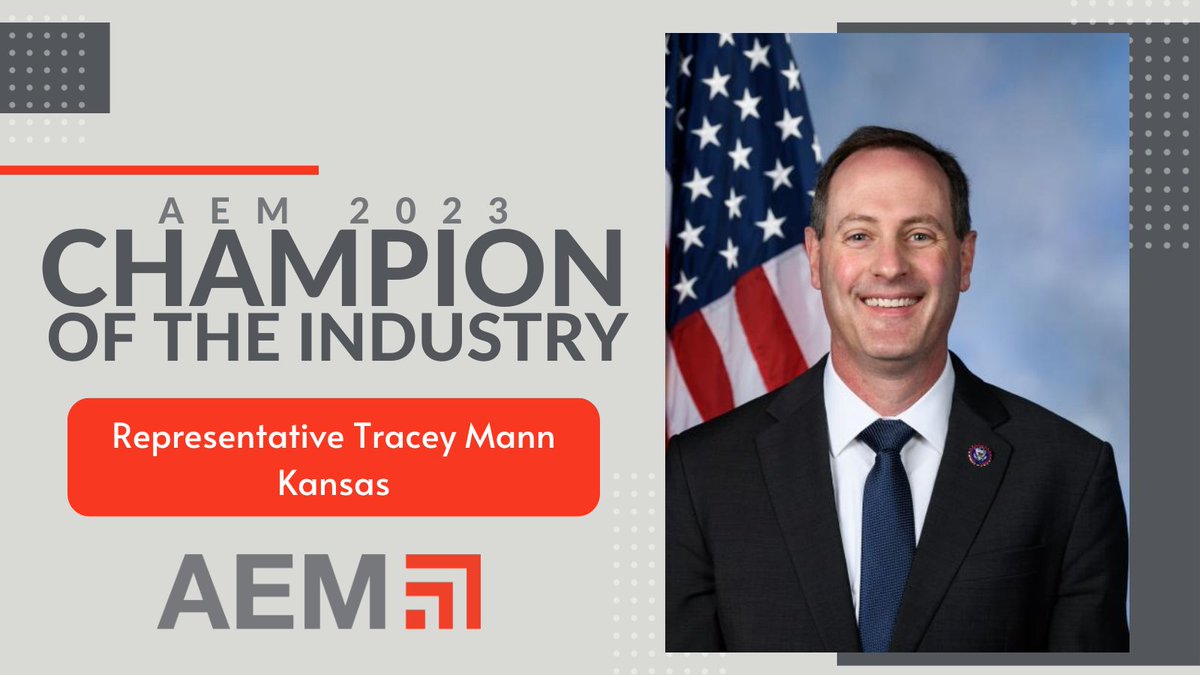 AEM 2023
CHAMPION
OF THE INDUSTRY

Representative Tracey Mann
Kansas

AEM